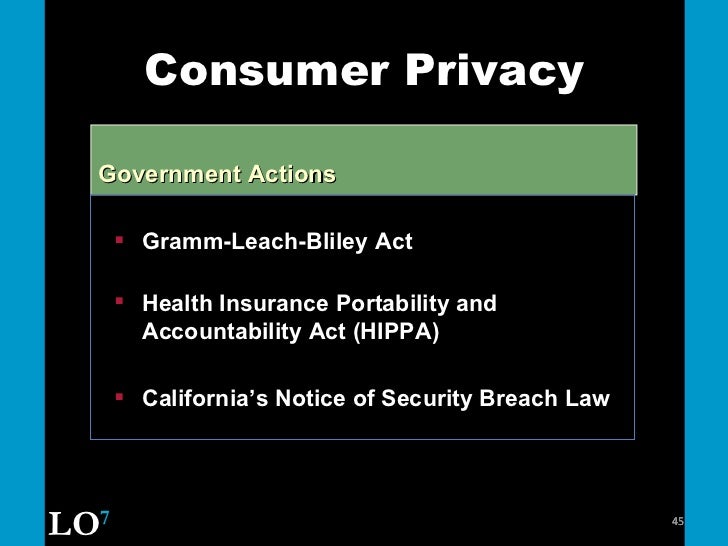 Consumer Privacy

Government Actions

▪ Gramm-Leach-Bliley Act

▪ Health Insurance Portability and Accountability Act (HIPPA)

▪ California's Notice of Security Breach Law

LO$^7$

45